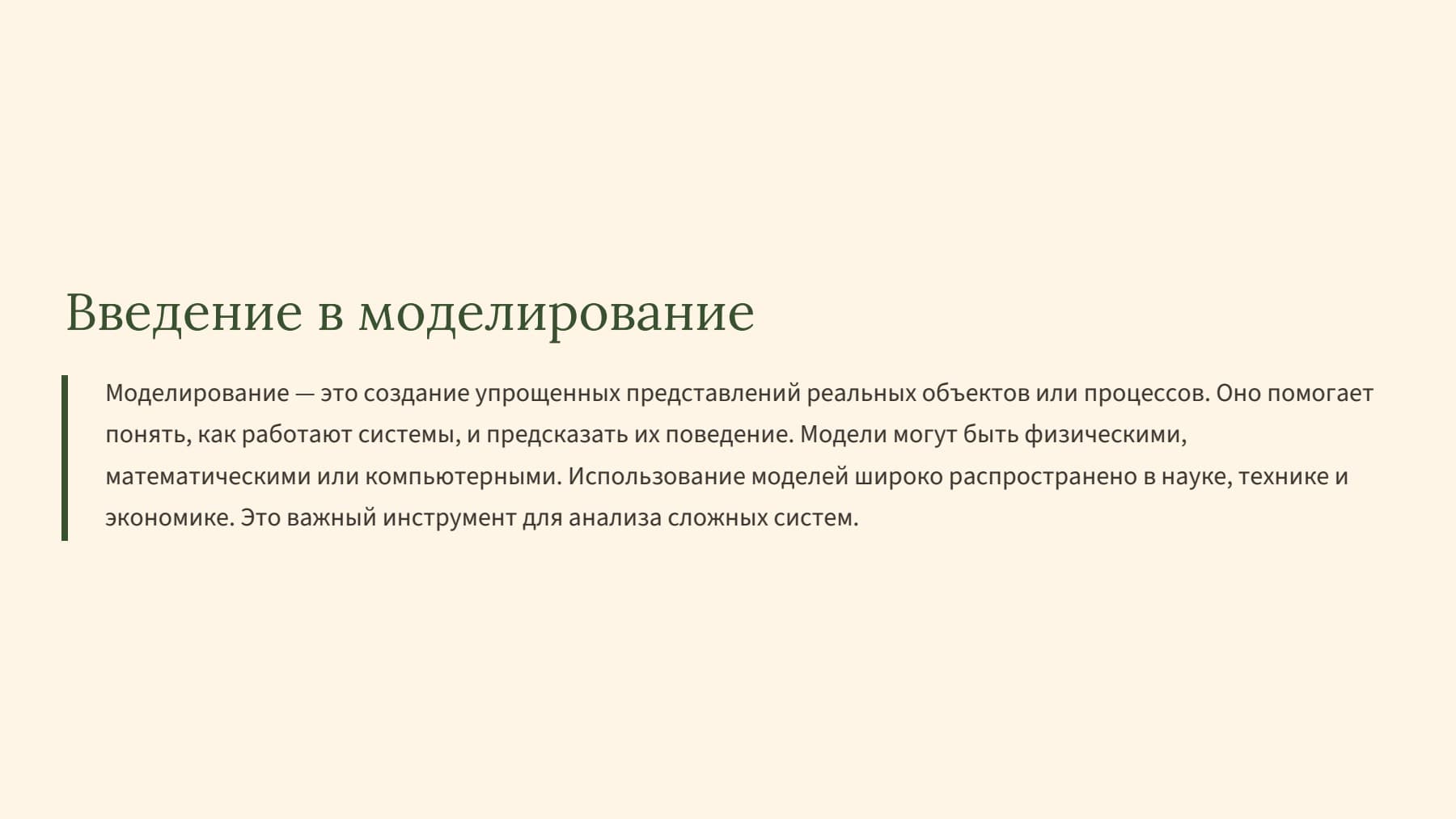 Введение в моделирование

Моделирование — это создание упрощенных представлений реальных объектов или процессов. Оно помогает понять, как работают системы, и предсказать их поведение. Модели могут быть физическими, математическими или компьютерными. Использование моделей широко распространено в науке, технике и экономике. Это важный инструмент для анализа сложных систем.